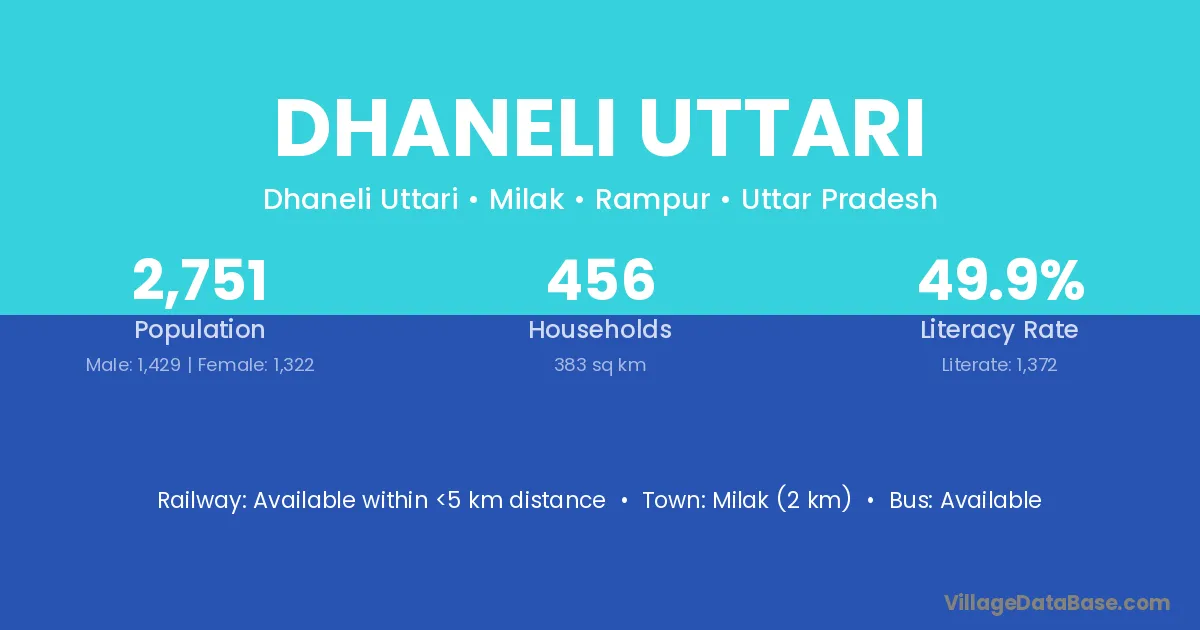 DHANELI UTTARI

Dhaneli Uttari • Milak • Rampur • Uttar Pradesh

2,751
Population
Male: 1,429 | Female: 1,322

456
Households
383 sq km

49.9%
Literacy Rate
Literate: 1,372

Railway: Available within <5 km distance • Town: Milak (2 km) • Bus: Available

VillageDataBase.com